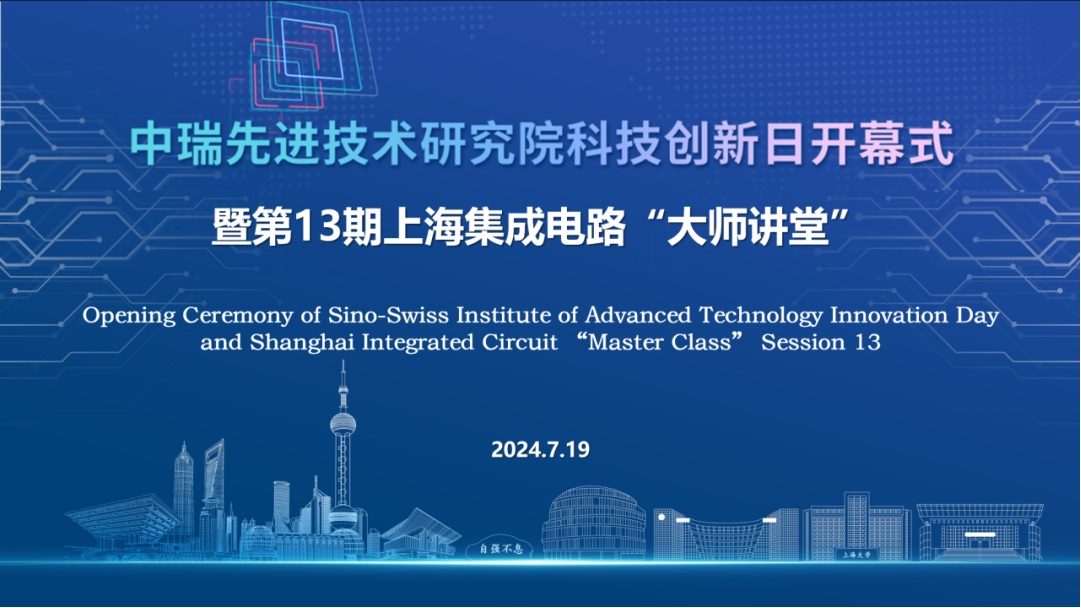 中瑞先进技术研究院科技创新日开幕式

暨第13期上海集成电路“大师讲堂”

Opening Ceremony of Sino-Swiss Institute of Advanced Technology Innovation Day and Shanghai Integrated Circuit “Master Class” Session 13

2024.7.19

自强不息

上海大学